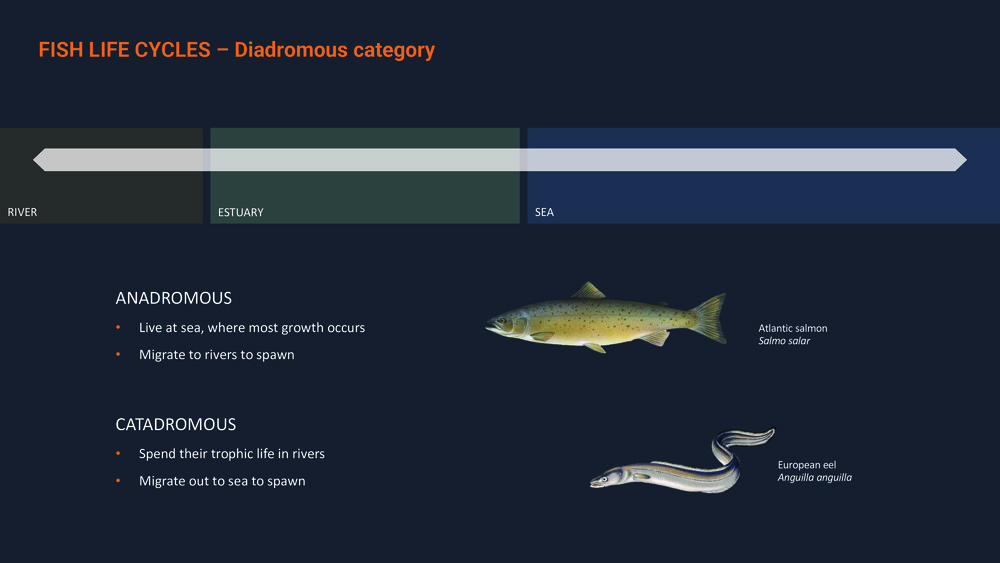 FISH LIFE CYCLES – Diadromous category

RIVER

ESTUARY

SEA

ANADROMOUS

• Live at sea, where most growth occurs
• Migrate to rivers to spawn

Atlantic salmon
Salmo salar

CATADROMOUS

• Spend their trophic life in rivers
• Migrate out to sea to spawn

European eel
Anguilla anguilla